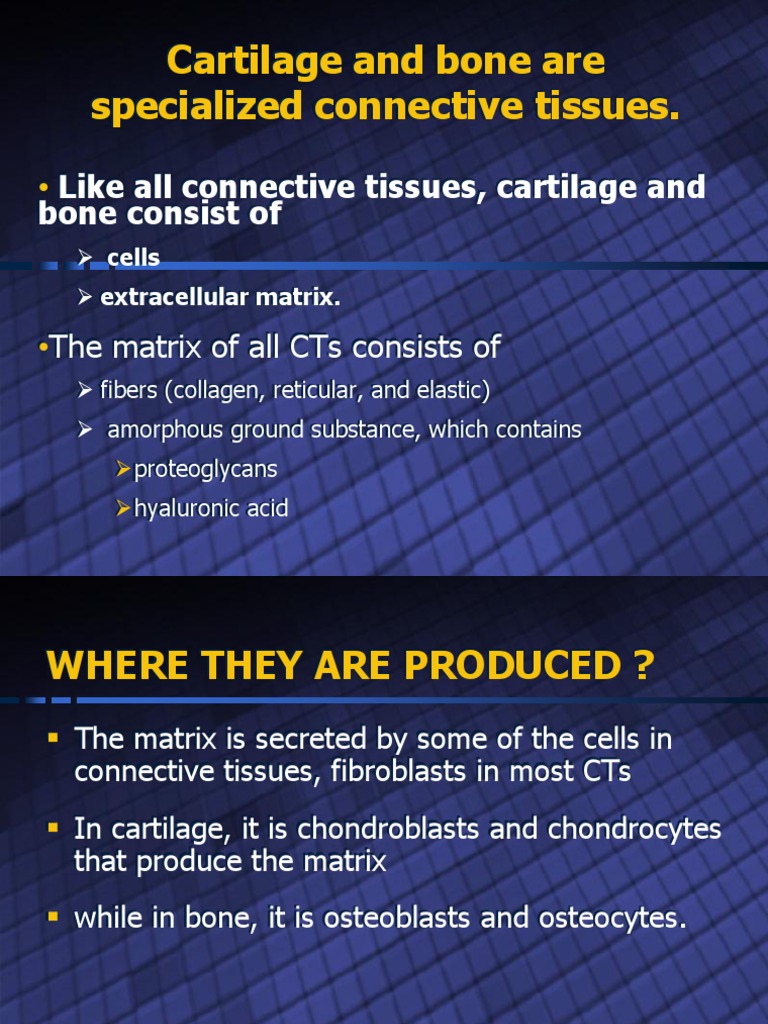 Cartilage and bone are specialized connective tissues.

• Like all connective tissues, cartilage and bone consist of

➢ cells

➢ extracellular matrix.

•The matrix of all CTs consists of

➢ fibers (collagen, reticular, and elastic)

➢ amorphous ground substance, which contains

➢proteoglycans

➢hyaluronic acid

WHERE THEY ARE PRODUCED ?

▪ The matrix is secreted by some of the cells in connective tissues, fibroblasts in most CTs

▪ In cartilage, it is chondroblasts and chondrocytes that produce the matrix

▪ while in bone, it is osteoblasts and osteocytes.